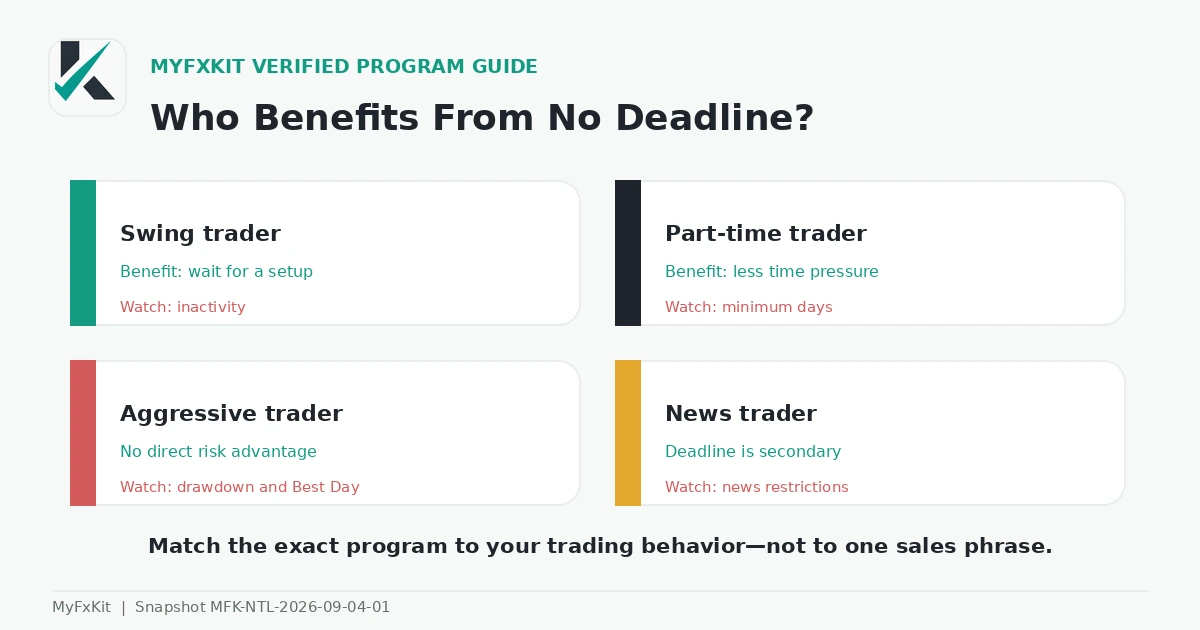 MYFXKIT VERIFIED PROGRAM GUIDE

Who Benefits From No Deadline?

Swing trader
Benefit: wait for a setup
Watch: inactivity

Part-time trader
Benefit: less time pressure
Watch: minimum days

Aggressive trader
No direct risk advantage
Watch: drawdown and Best Day

News trader
Deadline is secondary
Watch: news restrictions

Match the exact program to your trading behavior—not to one sales phrase.

MyFxKit | Snapshot MFK-NTL-2026-09-04-01